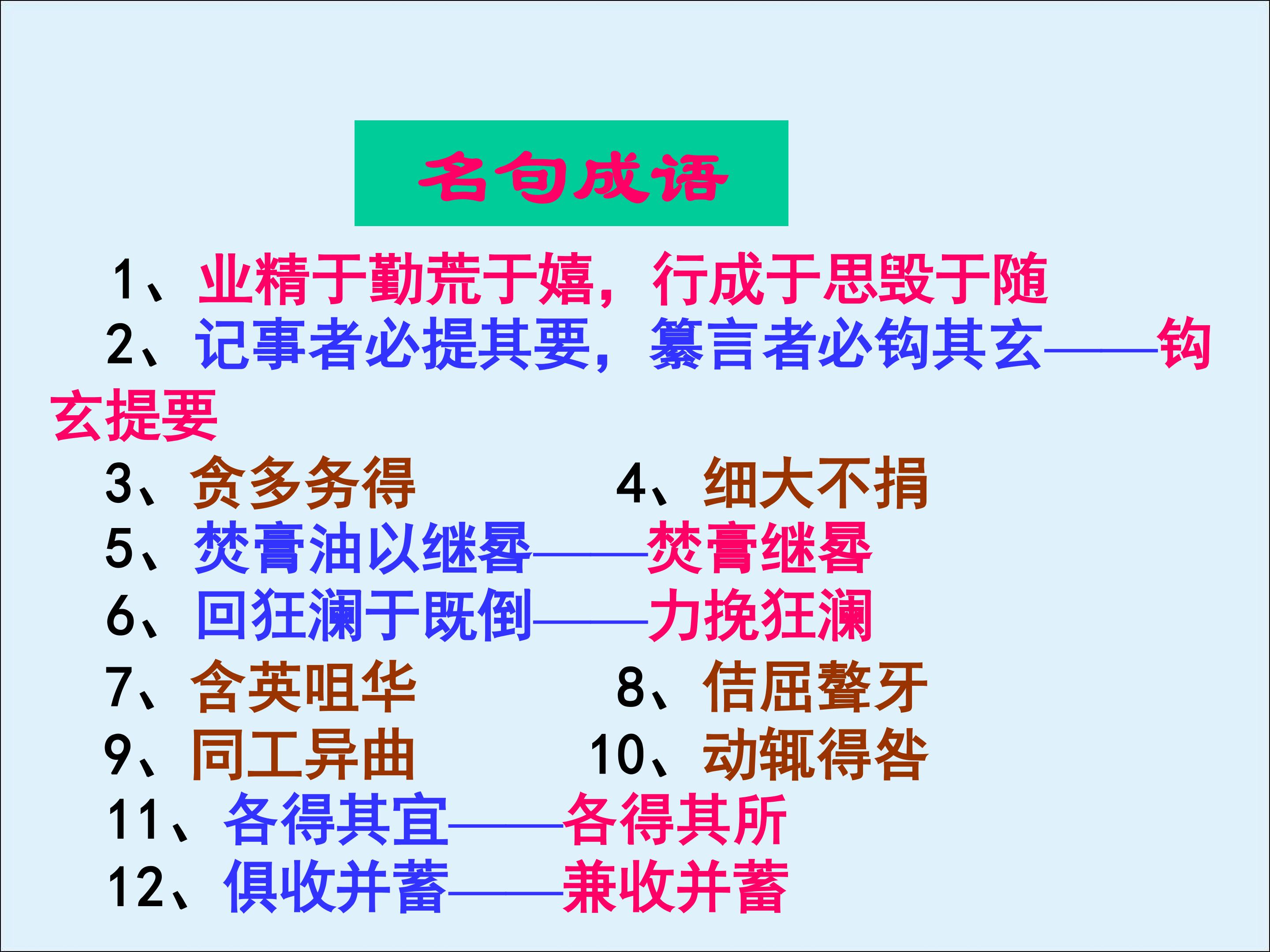 名句成语

1、业精于勤荒于嬉，行成于思毁于随

2、记事者必提其要，纂言者必钩其玄——钩玄提要

3、贪多务得

4、细大不捐

5、焚膏油以继晷——焚膏继晷

6、回狂澜于既倒——力挽狂澜

7、含英咀华

8、佶屈聱牙

9、同工异曲

10、动辄得咎

11、各得其宜——各得其所

12、俱收并蓄——兼收并蓄